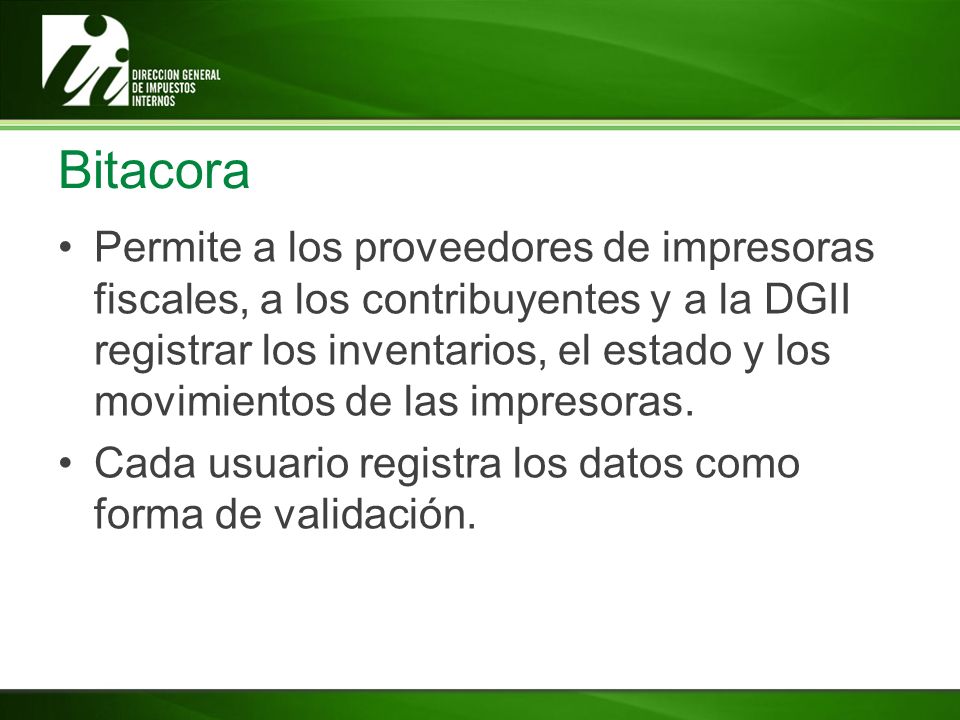 DIRECCION GENERAL DE IMPUESTOS INTERNOS

Bitacora

• Permite a los proveedores de impresoras fiscales, a los contribuyentes y a la DGII registrar los inventarios, el estado y los movimientos de las impresoras.

• Cada usuario registra los datos como forma de validación.